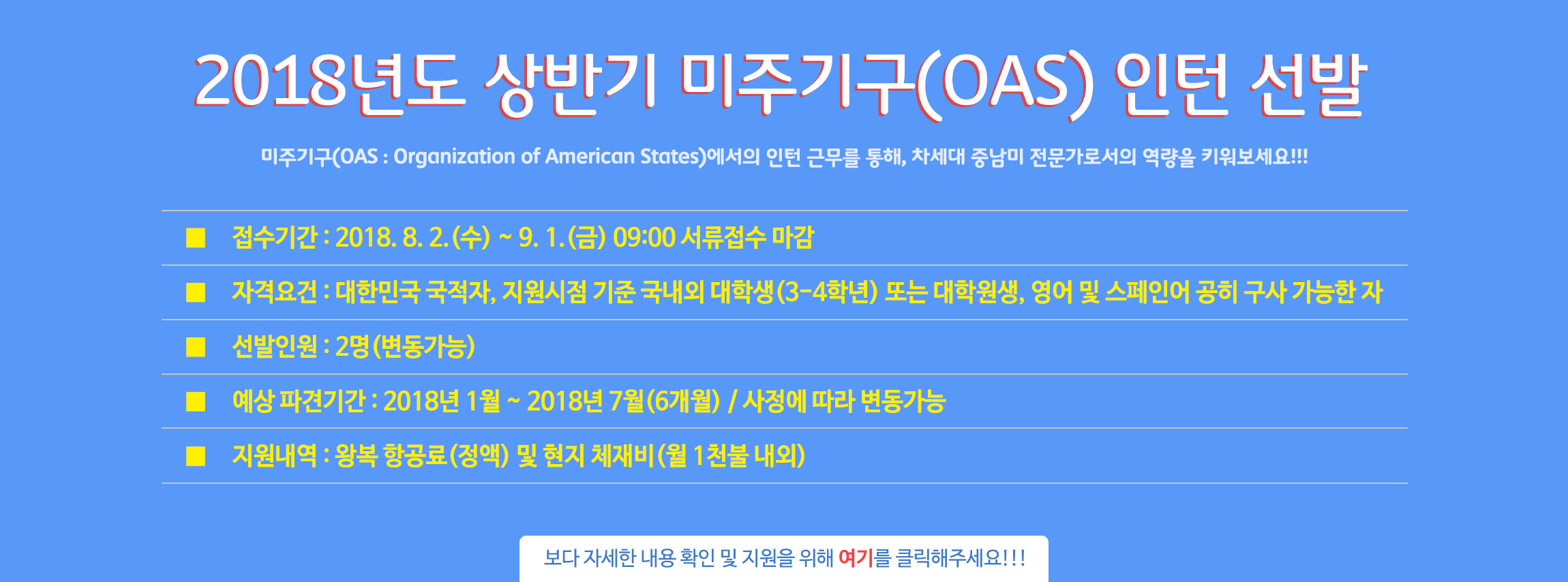 2018년도 상반기 미주기구(OAS) 인턴 선발

미주기구(OAS : Organization of American States)에서의 인턴 근무를 통해, 차세대 중남미 전문가로서의 역량을 키워보세요!!!

■ 접수기간 : 2018. 8. 2.(수) ~ 9. 1.(금) 09:00 서류접수 마감

■ 자격요건 : 대한민국 국적자, 지원시점 기준 국내외 대학생(3-4학년) 또는 대학원생, 영어 및 스페인어 공히 구사 가능한 자

■ 선발인원 : 2명(변동가능)

■ 예상 파견기간 : 2018년 1월 ~ 2018년 7월(6개월) / 사정에 따라 변동가능

■ 지원내역 : 왕복 항공료(정액) 및 현지 체재비(월 1천불 내외)

보다 자세한 내용 확인 및 지원을 위해 여기를 클릭해주세요!!!